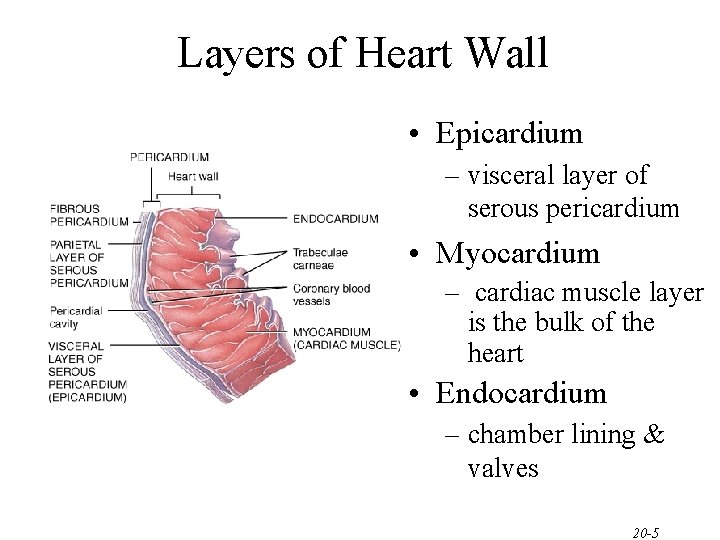 Layers of Heart Wall

PERICARDIUM

Heart wall

FIBROUS PERICARDIUM

PARIETAL LAYER OF SEROUS PERICARDIUM

Pericardial cavity

VISCERAL LAYER OF SEROUS PERICARDIUM (EPICARDIUM)

ENDOCARDIUM

Trabeculae carneae

Coronary blood vessels

MYOCARDIUM (CARDIAC MUSCLE)

• Epicardium
– visceral layer of serous pericardium

• Myocardium
– cardiac muscle layer is the bulk of the heart

• Endocardium
– chamber lining & valves

20-5